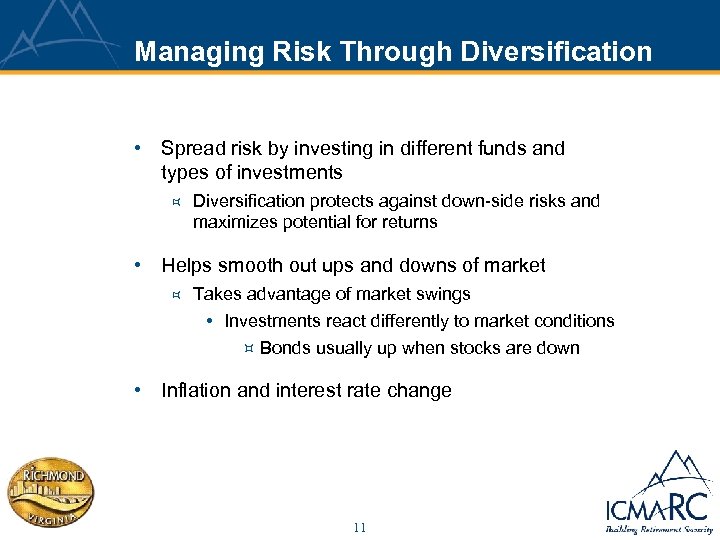 Managing Risk Through Diversification

• Spread risk by investing in different funds and types of investments

¤ Diversification protects against down-side risks and maximizes potential for returns

• Helps smooth out ups and downs of market

¤ Takes advantage of market swings

• Investments react differently to market conditions

¤ Bonds usually up when stocks are down

• Inflation and interest rate change

RICHMOND
VIRGINIA

11

ICMARC
Building Retirement Security